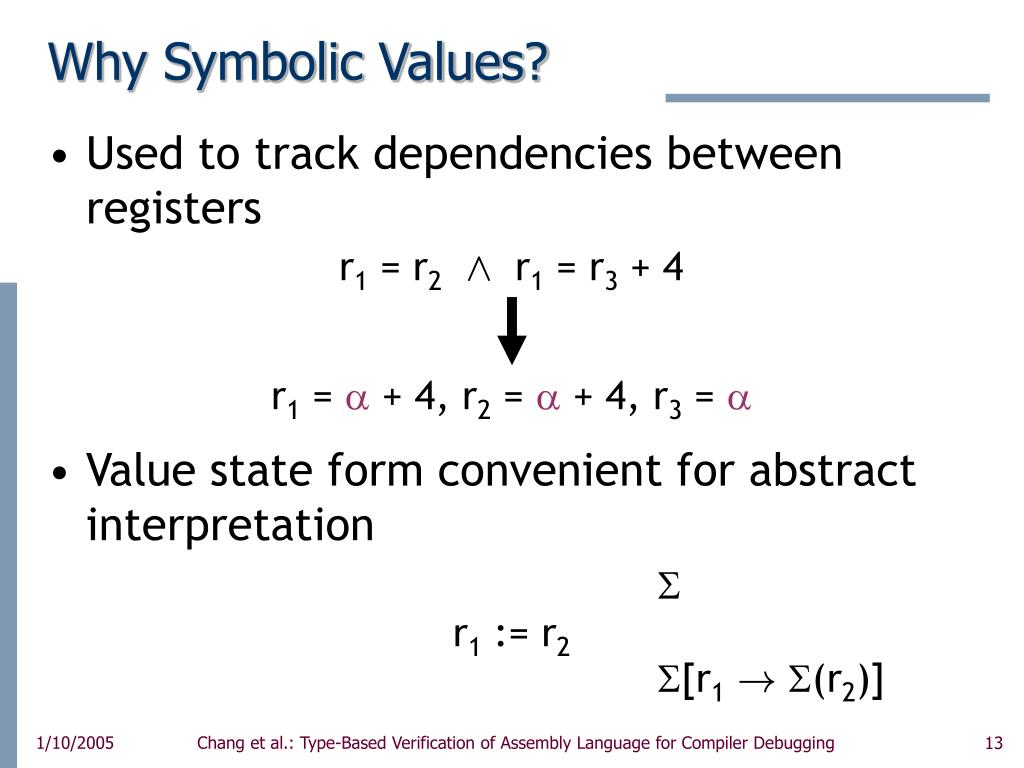 Why Symbolic Values?

• Used to track dependencies between registers

$r_1 = r_2 \wedge r_1 = r_3 + 4$

$r_1 = \alpha + 4, r_2 = \alpha + 4, r_3 = \alpha$

• Value state form convenient for abstract interpretation

$\Sigma$

$r_1 := r_2$

$\Sigma[r_1 \to \Sigma(r_2)]$

1/10/2005 Chang et al.: Type-Based Verification of Assembly Language for Compiler Debugging 13